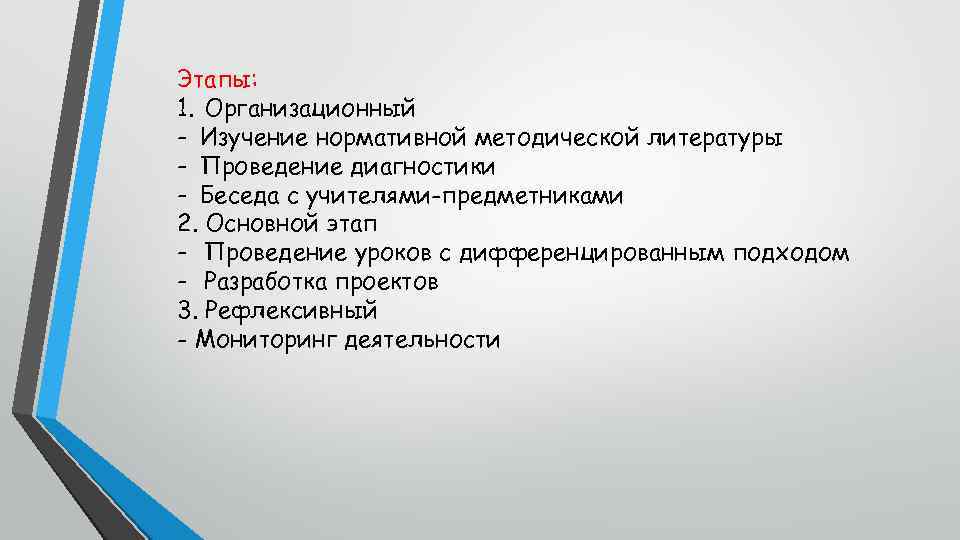 Этапы:
1. Организационный
- Изучение нормативной методической литературы
- Проведение диагностики
- Беседа с учителями-предметниками
2. Основной этап
- Проведение уроков с дифференцированным подходом
- Разработка проектов
3. Рефлексивный
- Мониторинг деятельности